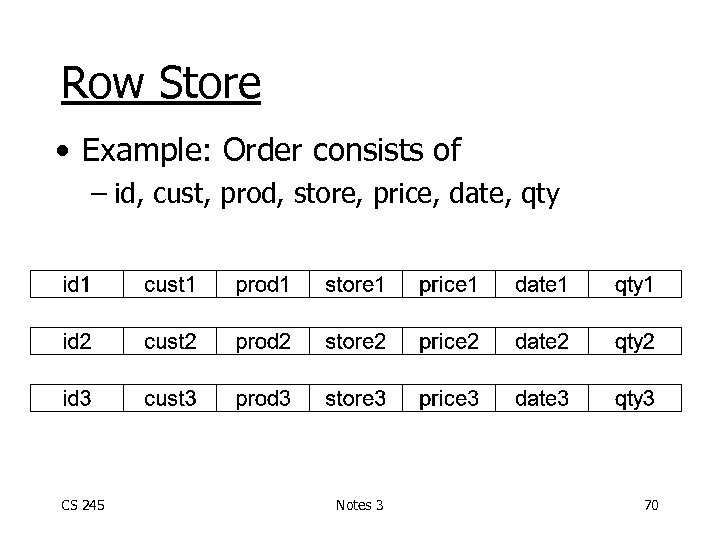 Row Store

• Example: Order consists of
  – id, cust, prod, store, price, date, qty

| id1 | cust1 | prod1 | store1 | price1 | date1 | qty1 |
|---|---|---|---|---|---|---|

| id2 | cust2 | prod2 | store2 | price2 | date2 | qty2 |
|---|---|---|---|---|---|---|

| id3 | cust3 | prod3 | store3 | price3 | date3 | qty3 |
|---|---|---|---|---|---|---|

CS 245

Notes 3

70